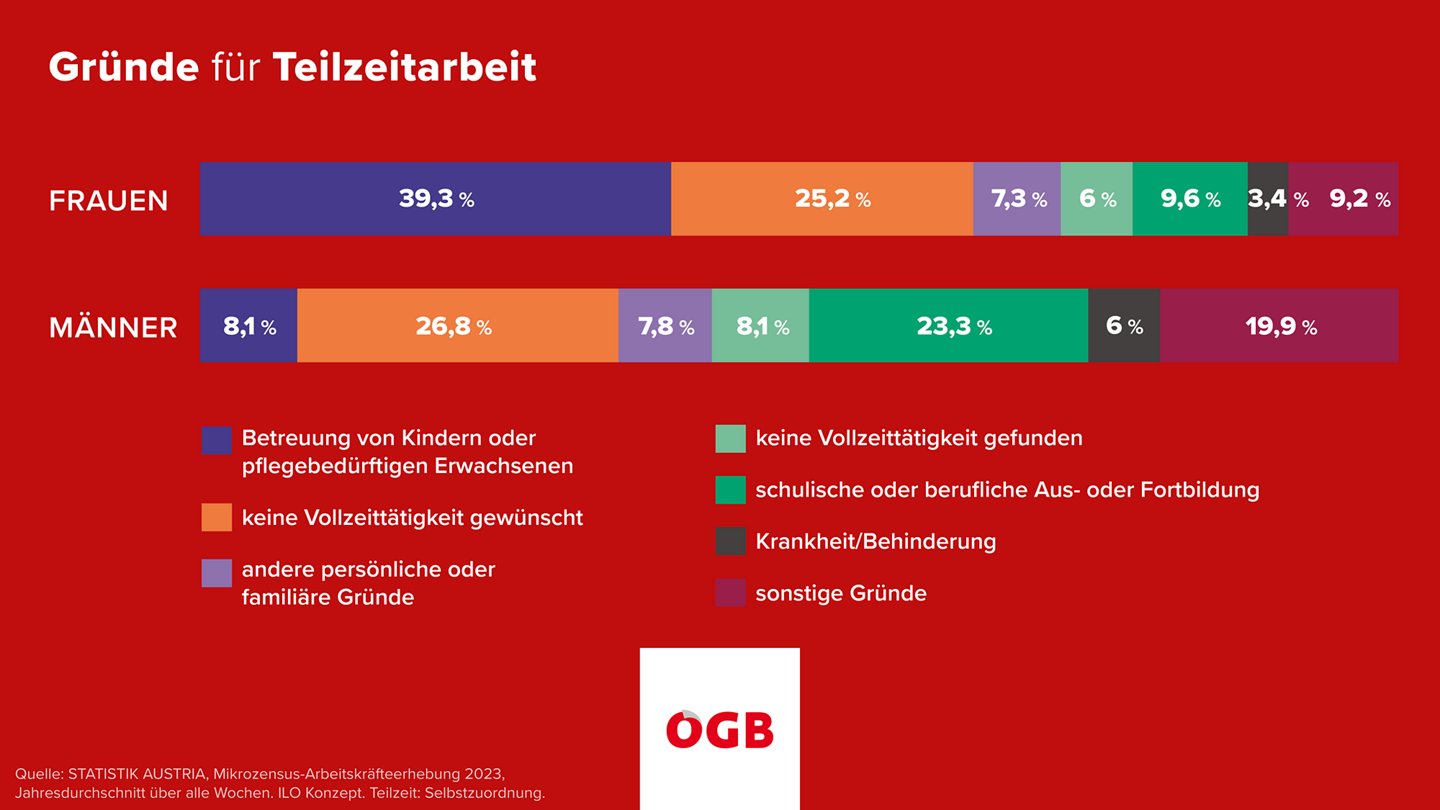 Gründe für Teilzeitarbeit

FRAUEN 39,3 % 25,2 % 7,3 % 6 % 9,6 % 3,4 % 9,2 %

MÄNNER 8,1 % 26,8 % 7,8 % 8,1 % 23,3 % 6 % 19,9 %

Betreuung von Kindern oder pflegebedürftigen Erwachsenen

keine Vollzeittätigkeit gewünscht

andere persönliche oder familiäre Gründe

keine Vollzeittätigkeit gefunden

schulische oder berufliche Aus- oder Fortbildung

Krankheit/Behinderung

sonstige Gründe

ÖGB

Quelle: STATISTIK AUSTRIA, Mikrozensus-Arbeitskräfteerhebung 2023, Jahresdurchschnitt über alle Wochen. ILO Konzept. Teilzeit: Selbstzuordnung.